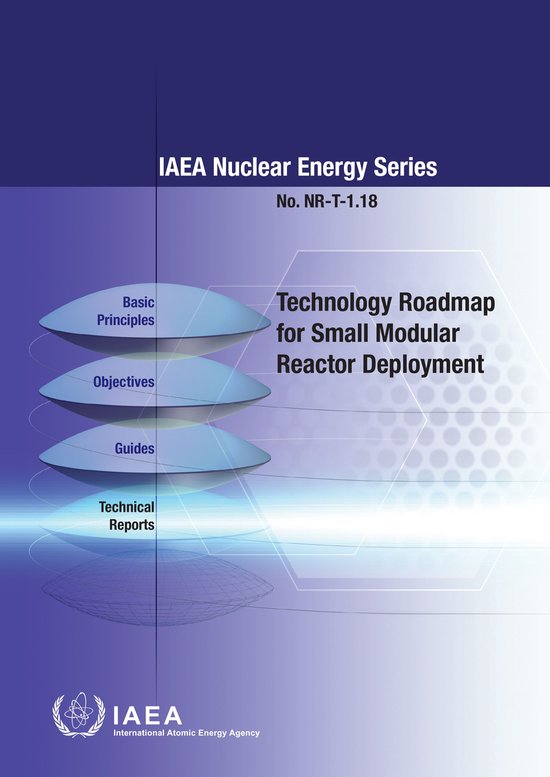 IAEA Nuclear Energy Series

No. NR-T-1.18

Basic Principles

Objectives

Guides

Technical Reports

Technology Roadmap for Small Modular Reactor Deployment

IAEA
International Atomic Energy Agency